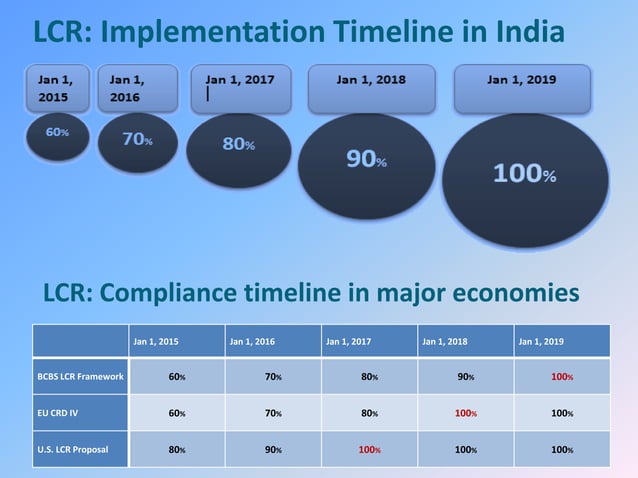 LCR: Implementation Timeline in India

Jan 1, 2015

Jan 1, 2016

Jan 1, 2017

Jan 1, 2018

Jan 1, 2019

60%

70%

80%

90%

100%

LCR: Compliance timeline in major economies

| | Jan 1, 2015 | Jan 1, 2016 | Jan 1, 2017 | Jan 1, 2018 | Jan 1, 2019 |
|---|---|---|---|---|---|
| BCBS LCR Framework | 60% | 70% | 80% | 90% | 100% |
| EU CRD IV | 60% | 70% | 80% | 100% | 100% |
| U.S. LCR Proposal | 80% | 90% | 100% | 100% | 100% |